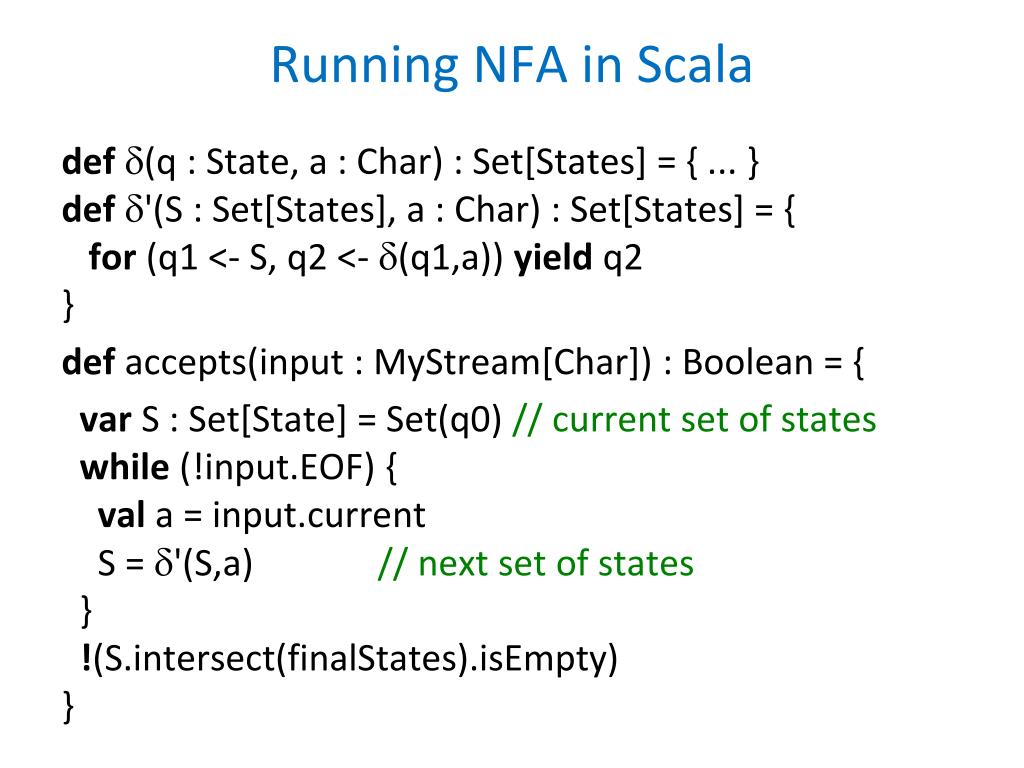 Running NFA in Scala

def δ(q : State, a : Char) : Set[States] = { ... }
def δ'(S : Set[States], a : Char) : Set[States] = {
for (q1 <- S, q2 <- δ(q1,a)) yield q2
}

def accepts(input : MyStream[Char]) : Boolean = {
var S : Set[State] = Set(q0) // current set of states
while (!input.EOF) {
val a = input.current
S = δ'(S,a) // next set of states
}
!(S.intersect(finalStates).isEmpty)
}